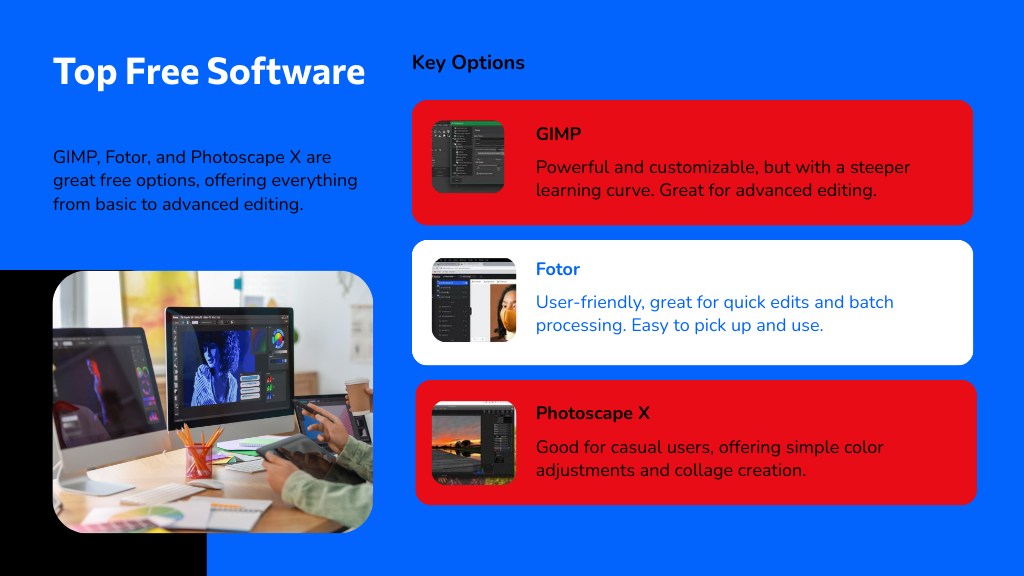 Top Free Software

GIMP, Fotor, and Photoscape X are great free options, offering everything from basic to advanced editing.

Key Options

GIMP

Powerful and customizable, but with a steeper learning curve. Great for advanced editing.

Fotor

User-friendly, great for quick edits and batch processing. Easy to pick up and use.

Photoscape X

Good for casual users, offering simple color adjustments and collage creation.